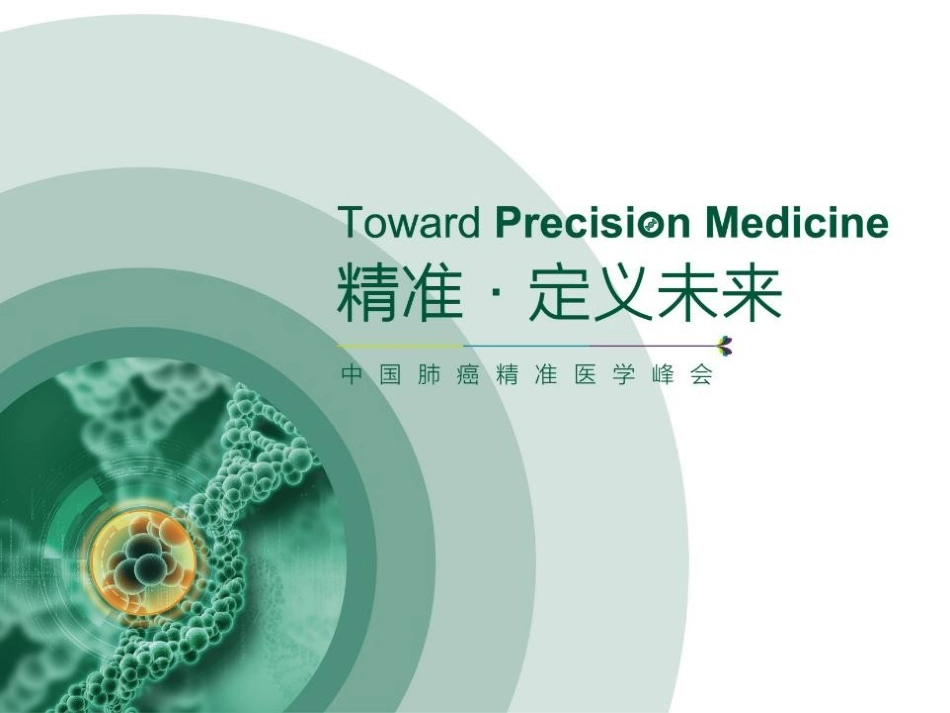 Toward Precision Medicine
精准 · 定义未来
中国肺癌精准医学峰会